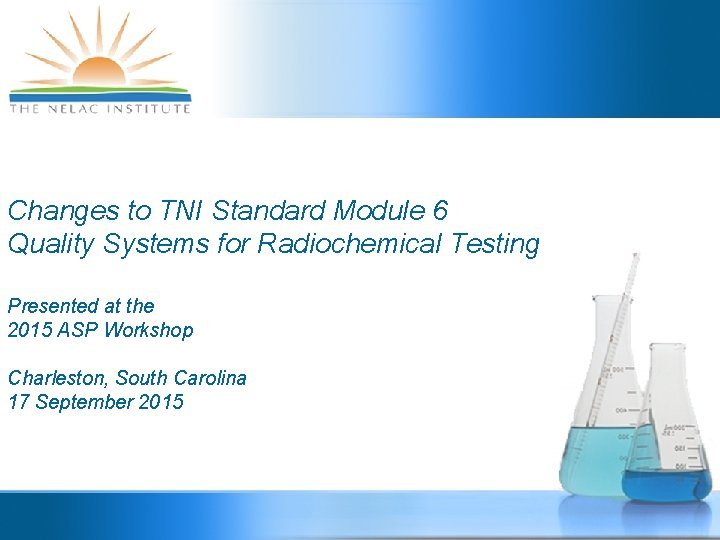 THE NELAC INSTITUTE

Changes to TNI Standard Module 6
Quality Systems for Radiochemical Testing

Presented at the
2015 ASP Workshop

Charleston, South Carolina
17 September 2015